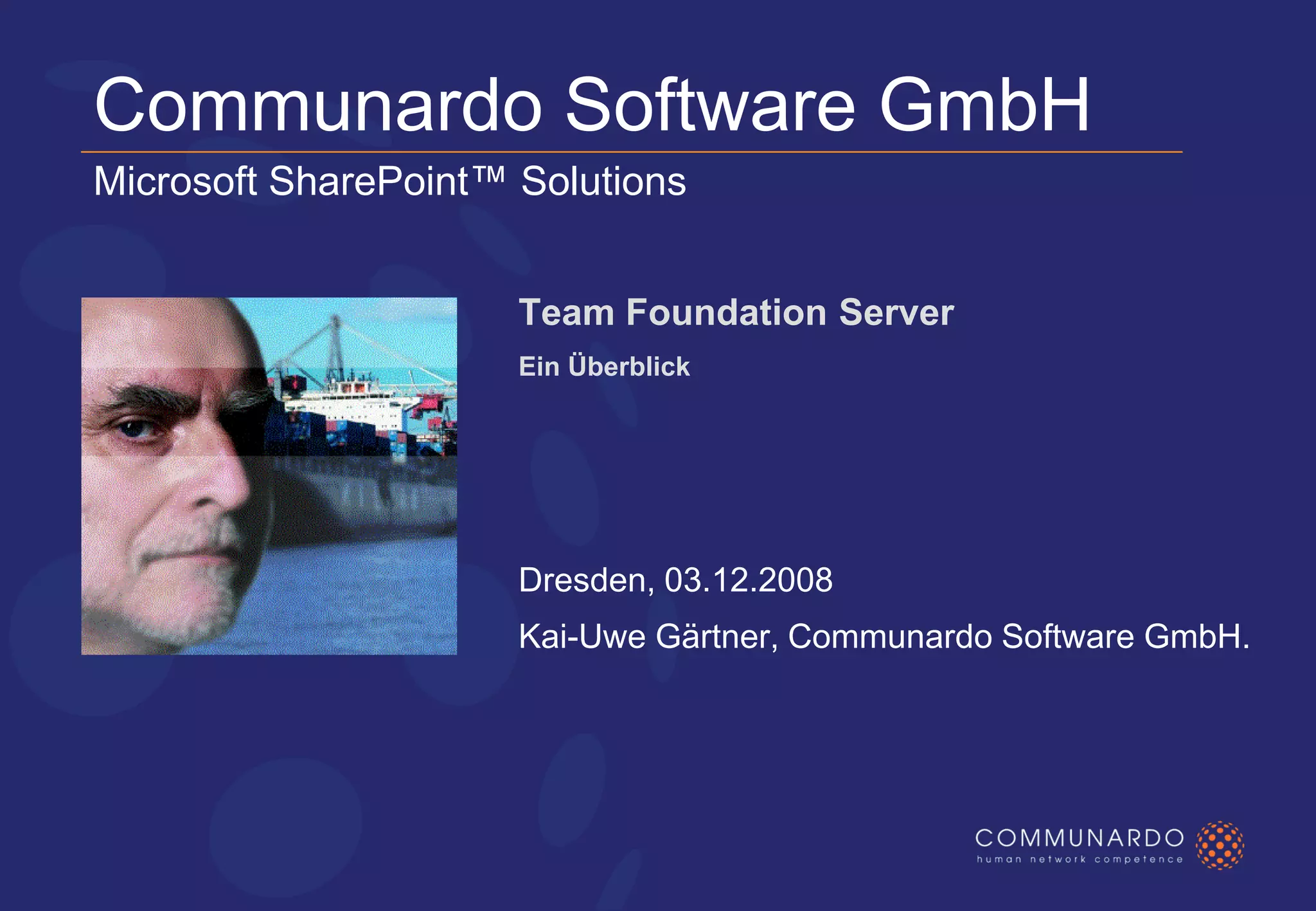 Communardo Software GmbH

Microsoft SharePoint™ Solutions

Team Foundation Server

Ein Überblick

Dresden, 03.12.2008

Kai-Uwe Gärtner, Communardo Software GmbH.

COMMUNARDO
human network competence